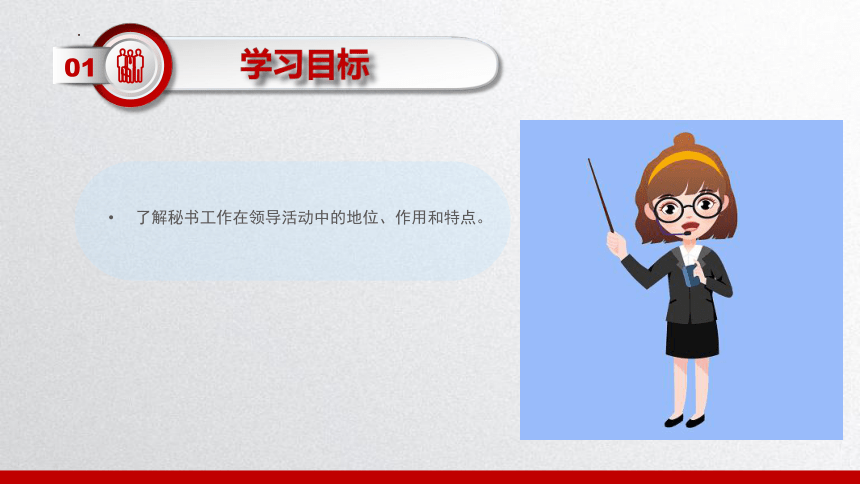 01 学习目标

• 了解秘书工作在领导活动中的地位、作用和特点。